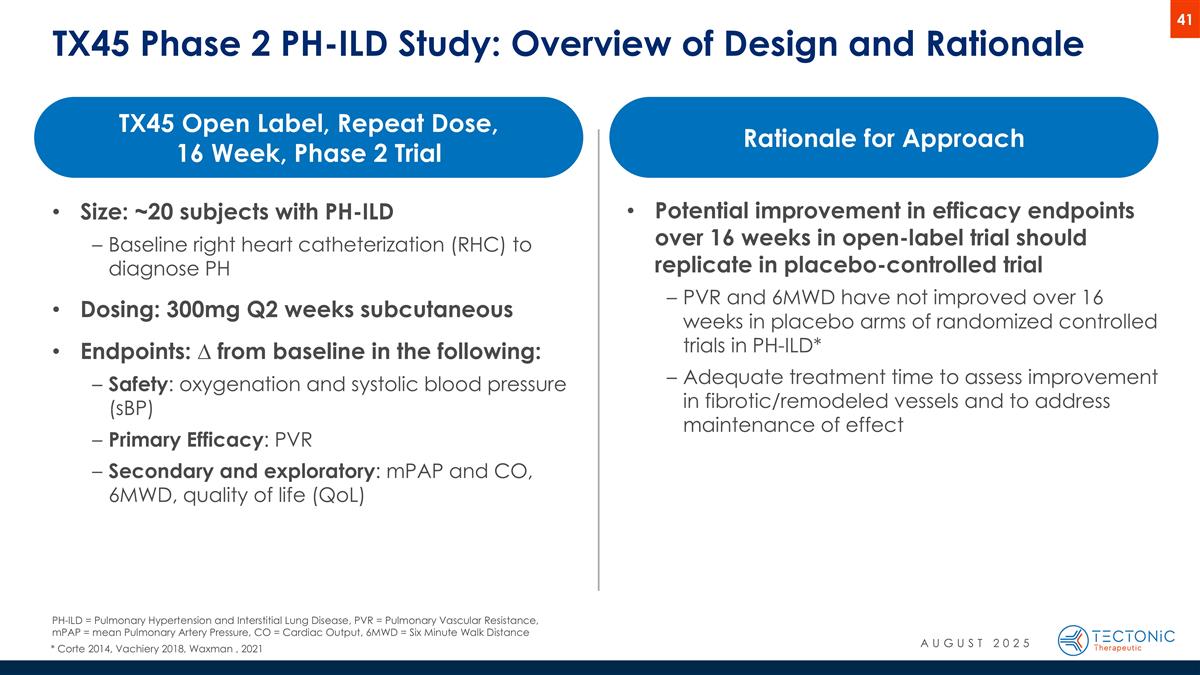 41

TX45 Phase 2 PH-ILD Study: Overview of Design and Rationale

TX45 Open Label, Repeat Dose, 16 Week, Phase 2 Trial

• Size: ~20 subjects with PH-ILD
– Baseline right heart catheterization (RHC) to diagnose PH

• Dosing: 300mg Q2 weeks subcutaneous

• Endpoints: $\Delta$ from baseline in the following:
– Safety: oxygenation and systolic blood pressure (sBP)
– Primary Efficacy: PVR
– Secondary and exploratory: mPAP and CO, 6MWD, quality of life (QoL)

Rationale for Approach

• Potential improvement in efficacy endpoints over 16 weeks in open-label trial should replicate in placebo-controlled trial
– PVR and 6MWD have not improved over 16 weeks in placebo arms of randomized controlled trials in PH-ILD*
– Adequate treatment time to assess improvement in fibrotic/remodeled vessels and to address maintenance of effect

PH-ILD = Pulmonary Hypertension and Interstitial Lung Disease, PVR = Pulmonary Vascular Resistance, mPAP = mean Pulmonary Artery Pressure, CO = Cardiac Output, 6MWD = Six Minute Walk Distance
* Corte 2014, Vachiery 2018, Waxman , 2021

AUGUST 2025

TECTONiC Therapeutic